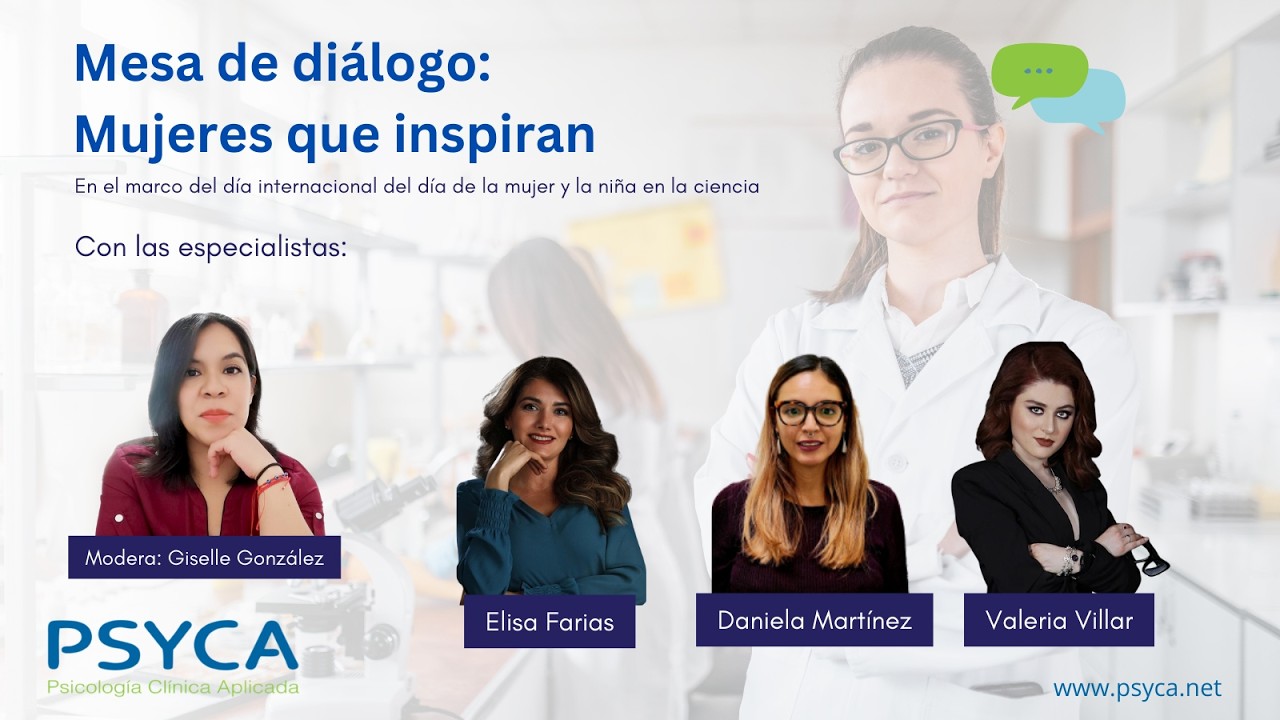 Mesa de diálogo:
Mujeres que inspiran

En el marco del día internacional del día de la mujer y la niña en la ciencia

Con las especialistas:

Modera: Giselle González

Elisa Farias

Daniela Martínez

Valeria Villar

PSYCA
Psicología Clínica Aplicada

www.psyca.net